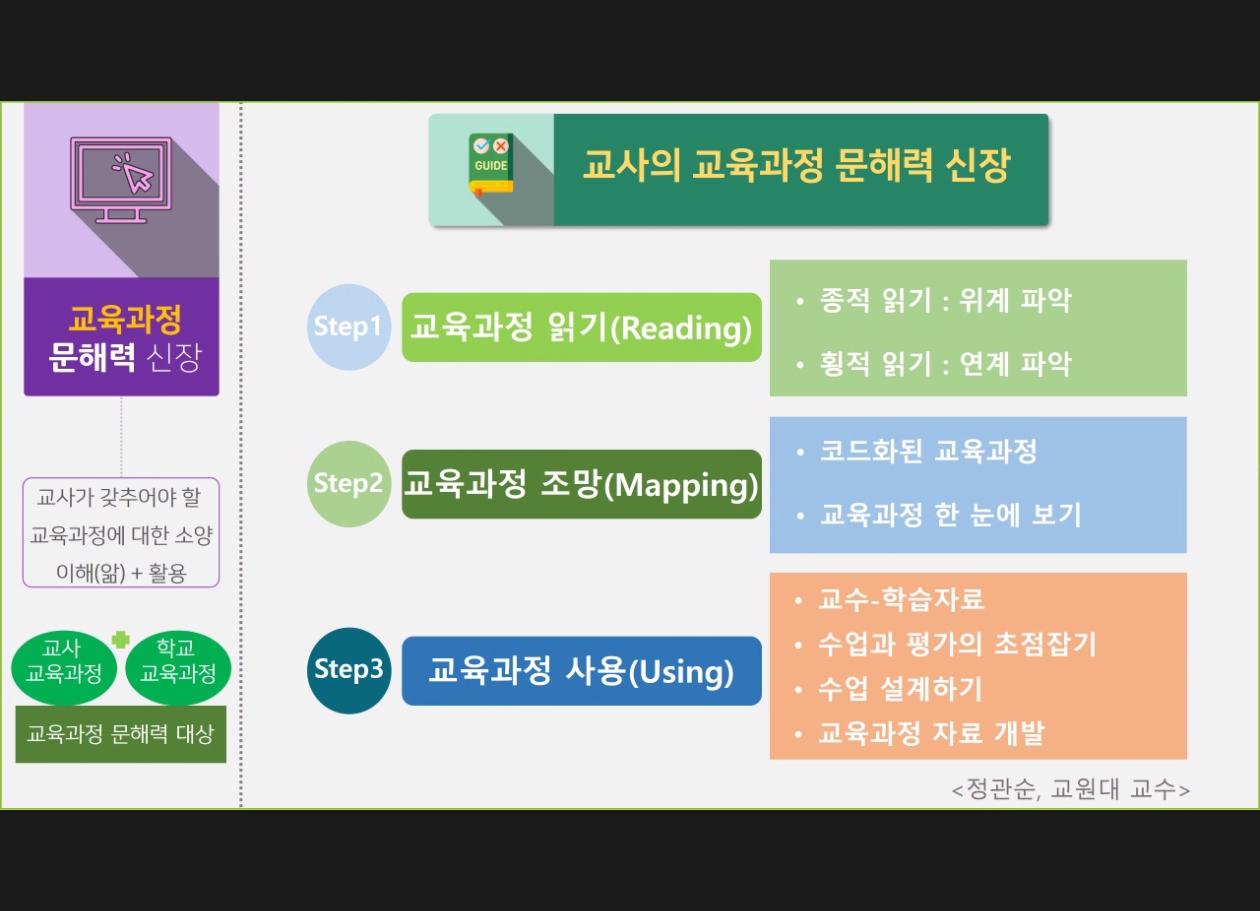 교육과정
문해력 신장

교사가 갖추어야 할 교육과정에 대한 소양
이해(앎) + 활용

교사
교육과정

학교
교육과정

교육과정 문해력 대상

GUIDE

교사의 교육과정 문해력 신장

Step1 교육과정 읽기(Reading)

• 종적 읽기 : 위계 파악
• 횡적 읽기 : 연계 파악

Step2 교육과정 조망(Mapping)

• 코드화된 교육과정
• 교육과정 한 눈에 보기

Step3 교육과정 사용(Using)

• 교수-학습자료
• 수업과 평가의 초점잡기
• 수업 설계하기
• 교육과정 자료 개발

<정관순, 교원대 교수>